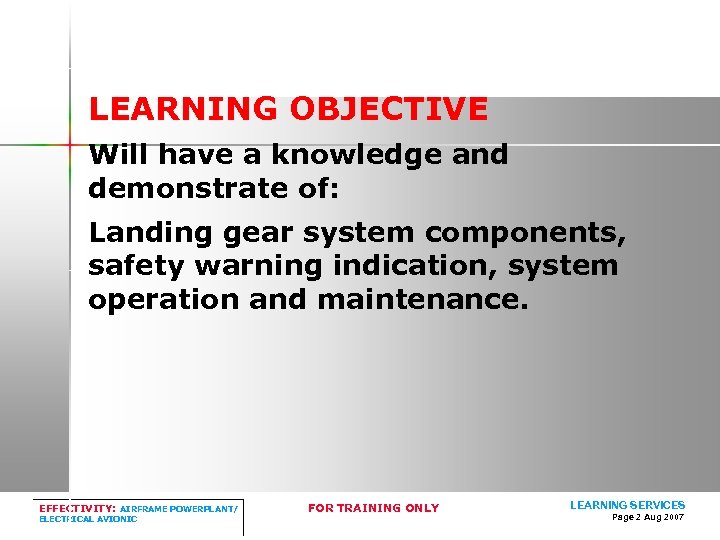 LEARNING OBJECTIVE

Will have a knowledge and demonstrate of:

Landing gear system components, safety warning indication, system operation and maintenance.

EFFECTIVITY: AIRFRAME POWERPLANT/ ELECTRICAL AVIONIC

FOR TRAINING ONLY

LEARNING SERVICES
Page 2 Aug 2007